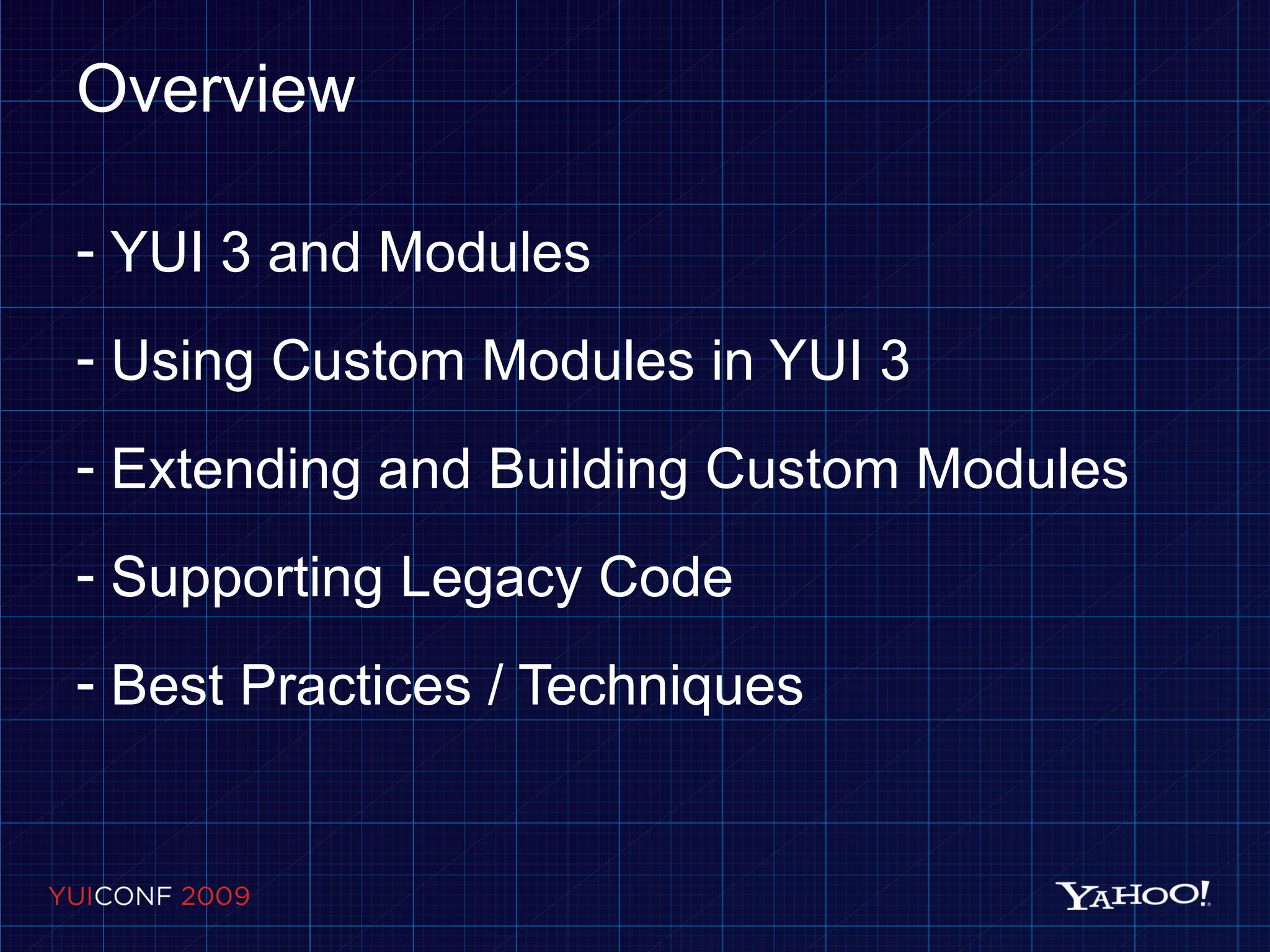 Overview

- YUI 3 and Modules

- Using Custom Modules in YUI 3

- Extending and Building Custom Modules

- Supporting Legacy Code

- Best Practices / Techniques

YUICONF 2009

YAHOO!